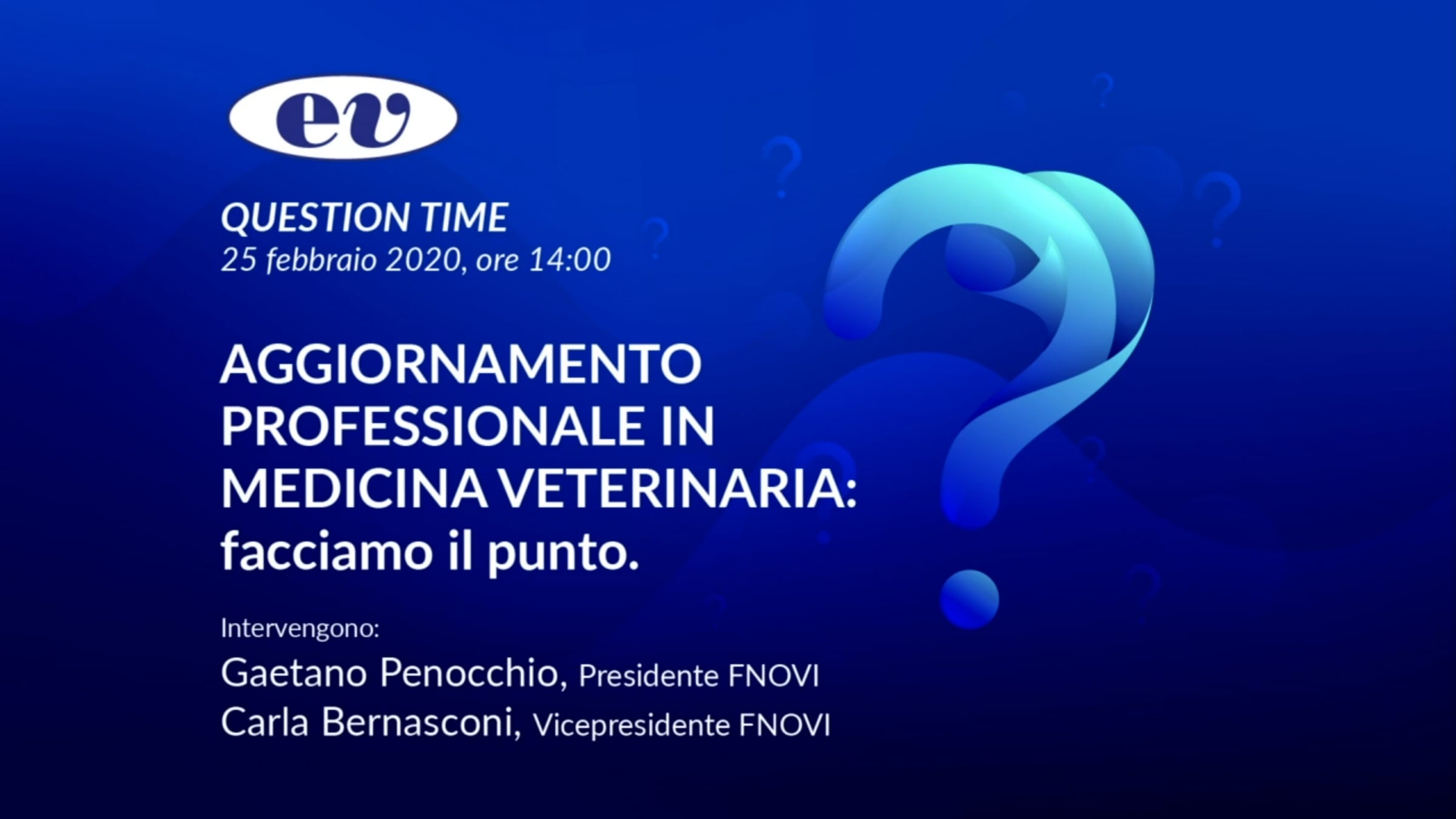 ev

QUESTION TIME
25 febbraio 2020, ore 14:00

AGGIORNAMENTO PROFESSIONALE IN MEDICINA VETERINARIA: facciamo il punto.

Intervengono:
Gaetano Penocchio, Presidente FNOVI
Carla Bernasconi, Vicepresidente FNOVI